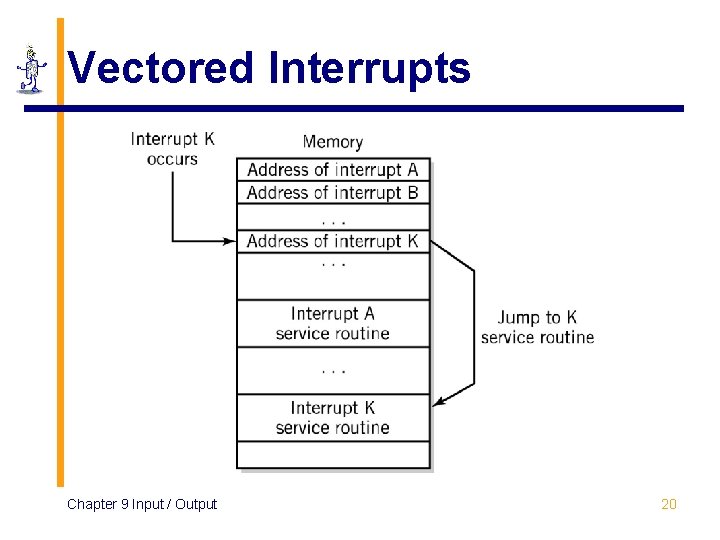 Vectored Interrupts

Interrupt K occurs

Memory

Address of interrupt A

Address of interrupt B

. . .

Address of interrupt K

. . .

Interrupt A service routine

. . .

Interrupt K service routine

Jump to K service routine

Chapter 9 Input / Output

20